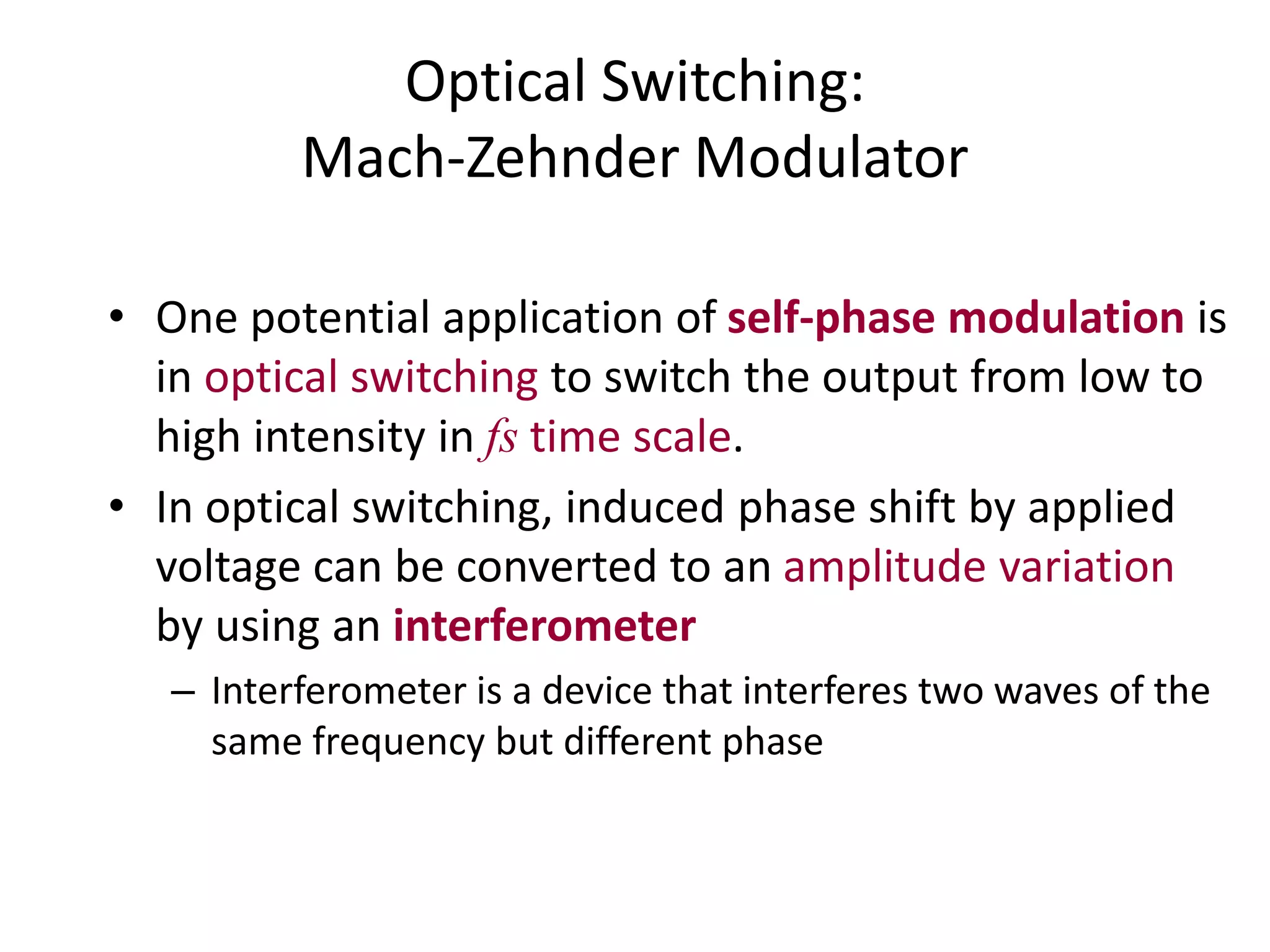 Optical Switching:
Mach-Zehnder Modulator

• One potential application of self-phase modulation is in optical switching to switch the output from low to high intensity in $fs$ time scale.

• In optical switching, induced phase shift by applied voltage can be converted to an amplitude variation by using an interferometer

– Interferometer is a device that interferes two waves of the same frequency but different phase